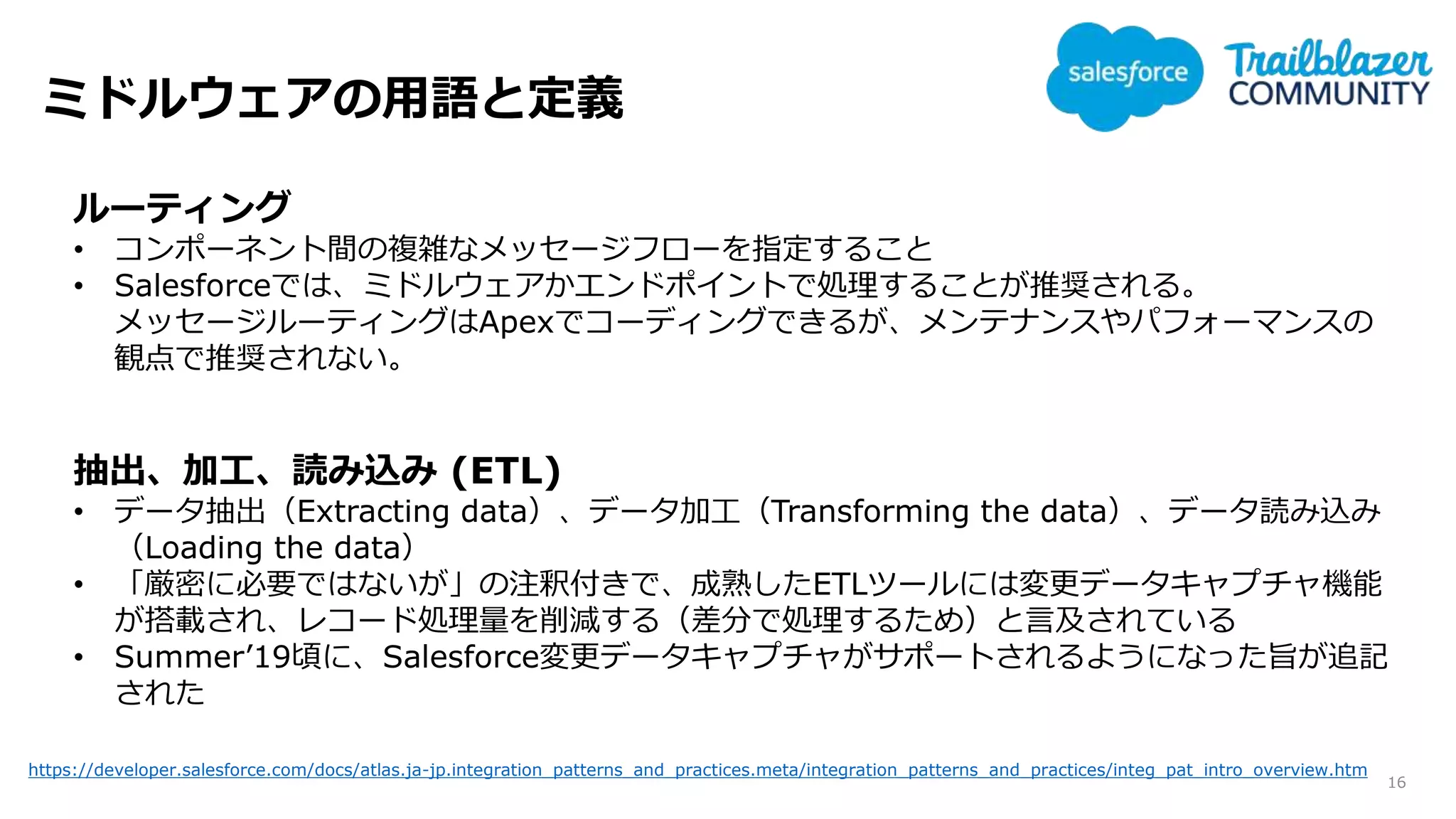 ミドルウェアの用語と定義

salesforce Trailblazer COMMUNITY

ルーティング
• コンポーネント間の複雑なメッセージフローを指定すること
• Salesforceでは、ミドルウェアかエンドポイントで処理することが推奨される。メッセージルーティングはApexでコーディングできるが、メンテナンスやパフォーマンスの観点で推奨されない。

抽出、加工、読み込み (ETL)
• データ抽出（Extracting data）、データ加工（Transforming the data）、データ読み込み（Loading the data）
• 「厳密に必要ではないが」の注釈付きで、成熟したETLツールには変更データキャプチャ機能が搭載され、レコード処理量を削減する（差分で処理するため）と言及されている
• Summer’19頃に、Salesforce変更データキャプチャがサポートされるようになった旨が追記された

https://developer.salesforce.com/docs/atlas.ja-jp.integration_patterns_and_practices.meta/integration_patterns_and_practices/integ_pat_intro_overview.htm

16